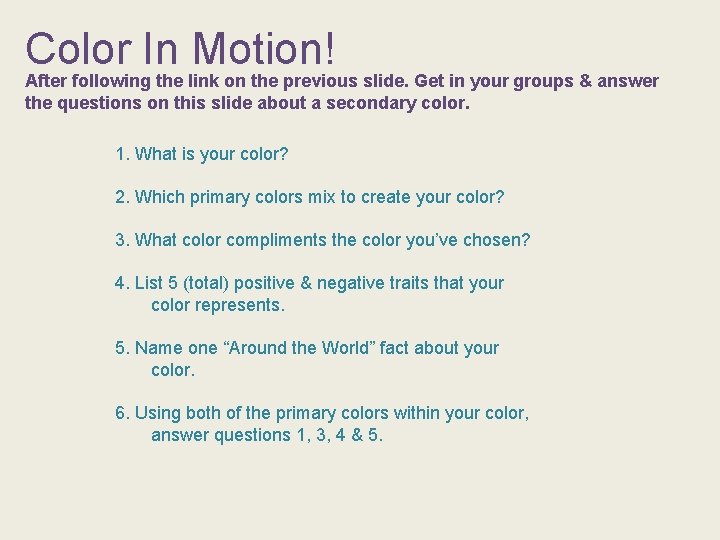 Color In Motion!

After following the link on the previous slide. Get in your groups & answer the questions on this slide about a secondary color.

1. What is your color?

2. Which primary colors mix to create your color?

3. What color compliments the color you’ve chosen?

4. List 5 (total) positive & negative traits that your color represents.

5. Name one “Around the World” fact about your color.

6. Using both of the primary colors within your color, answer questions 1, 3, 4 & 5.